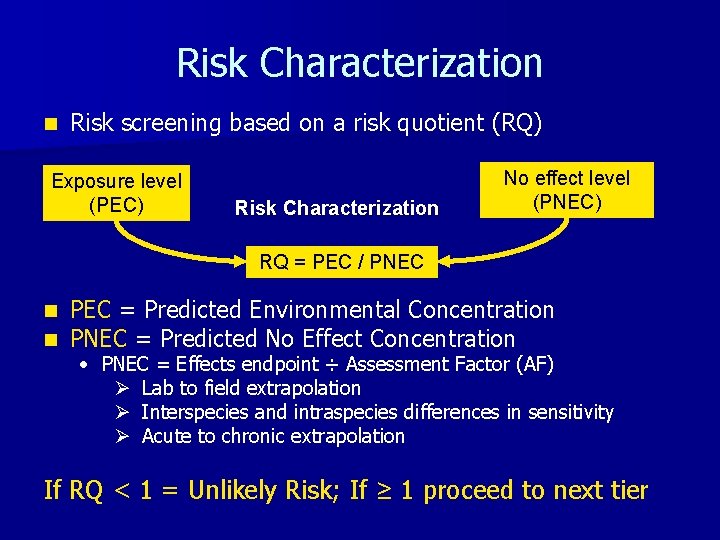 Risk Characterization

Risk screening based on a risk quotient (RQ)

Exposure level (PEC)

Risk Characterization

No effect level (PNEC)

RQ = PEC / PNEC

PEC = Predicted Environmental Concentration
PNEC = Predicted No Effect Concentration
• PNEC = Effects endpoint ÷ Assessment Factor (AF)
➢ Lab to field extrapolation
➢ Interspecies and intraspecies differences in sensitivity
➢ Acute to chronic extrapolation

If RQ < 1 = Unlikely Risk; If ≥ 1 proceed to next tier